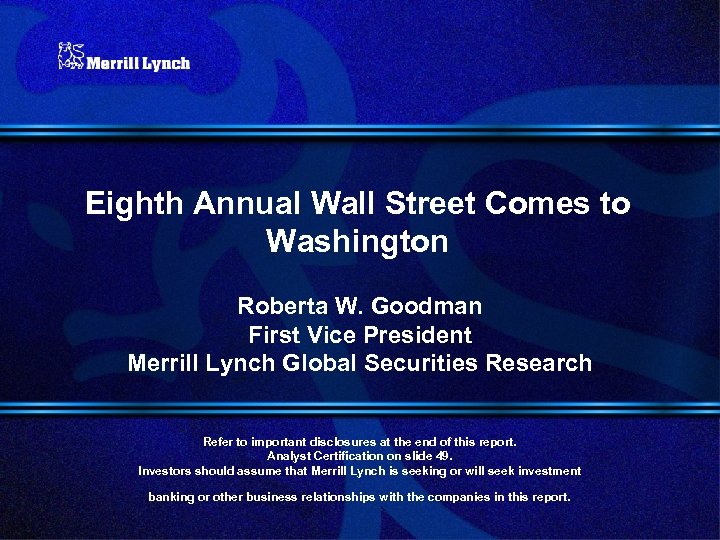 Merrill Lynch

Eighth Annual Wall Street Comes to Washington

Roberta W. Goodman
First Vice President
Merrill Lynch Global Securities Research

Refer to important disclosures at the end of this report.
Analyst Certification on slide 49.
Investors should assume that Merrill Lynch is seeking or will seek investment banking or other business relationships with the companies in this report.